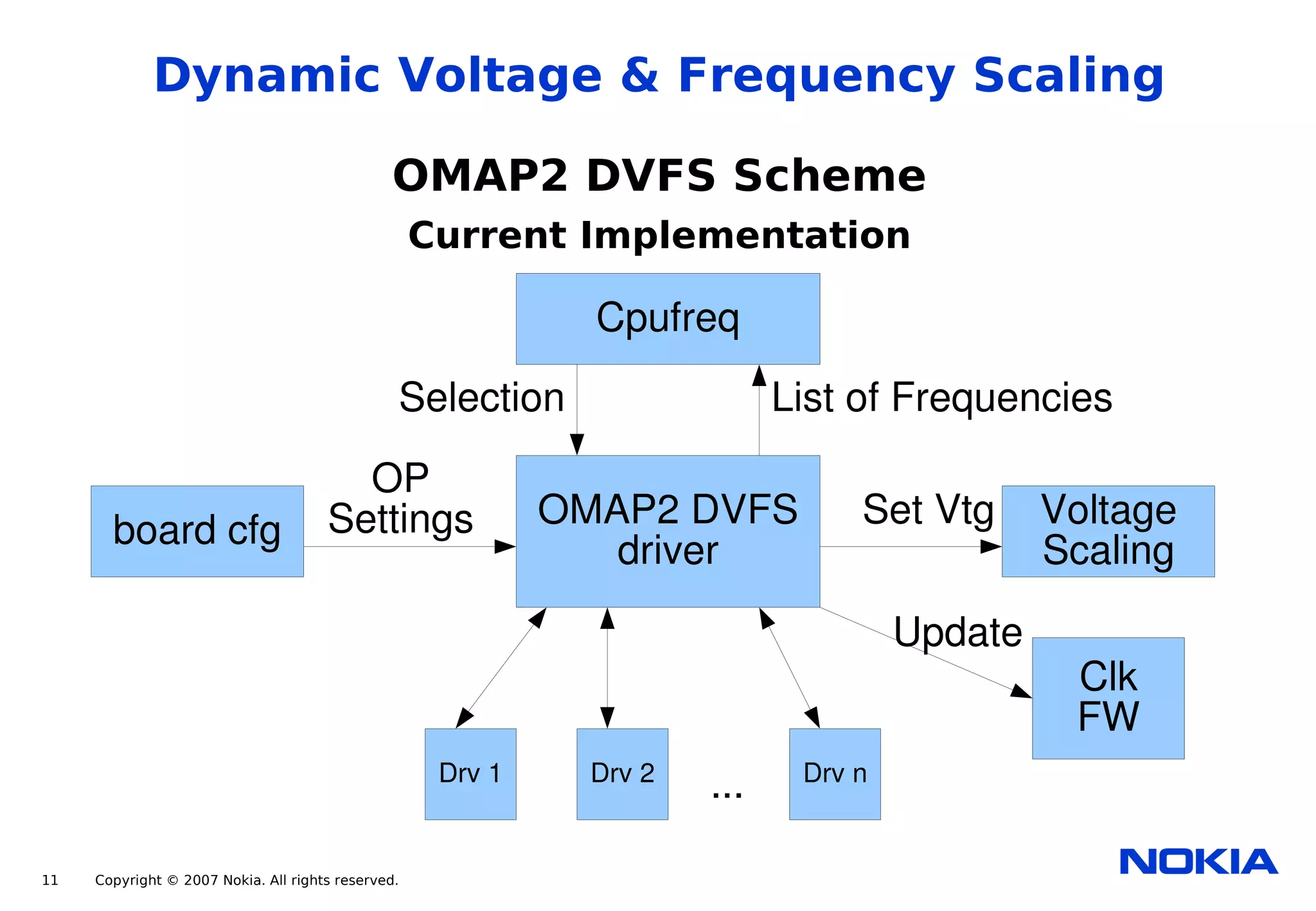 Dynamic Voltage & Frequency Scaling

OMAP2 DVFS Scheme

Current Implementation

Cpufreq

Selection

List of Frequencies

board cfg

OP Settings

OMAP2 DVFS driver

Set Vtg

Voltage Scaling

Update

Clk FW

Drv 1

Drv 2

...

Drv n

11 Copyright © 2007 Nokia. All rights reserved.

NOKIA